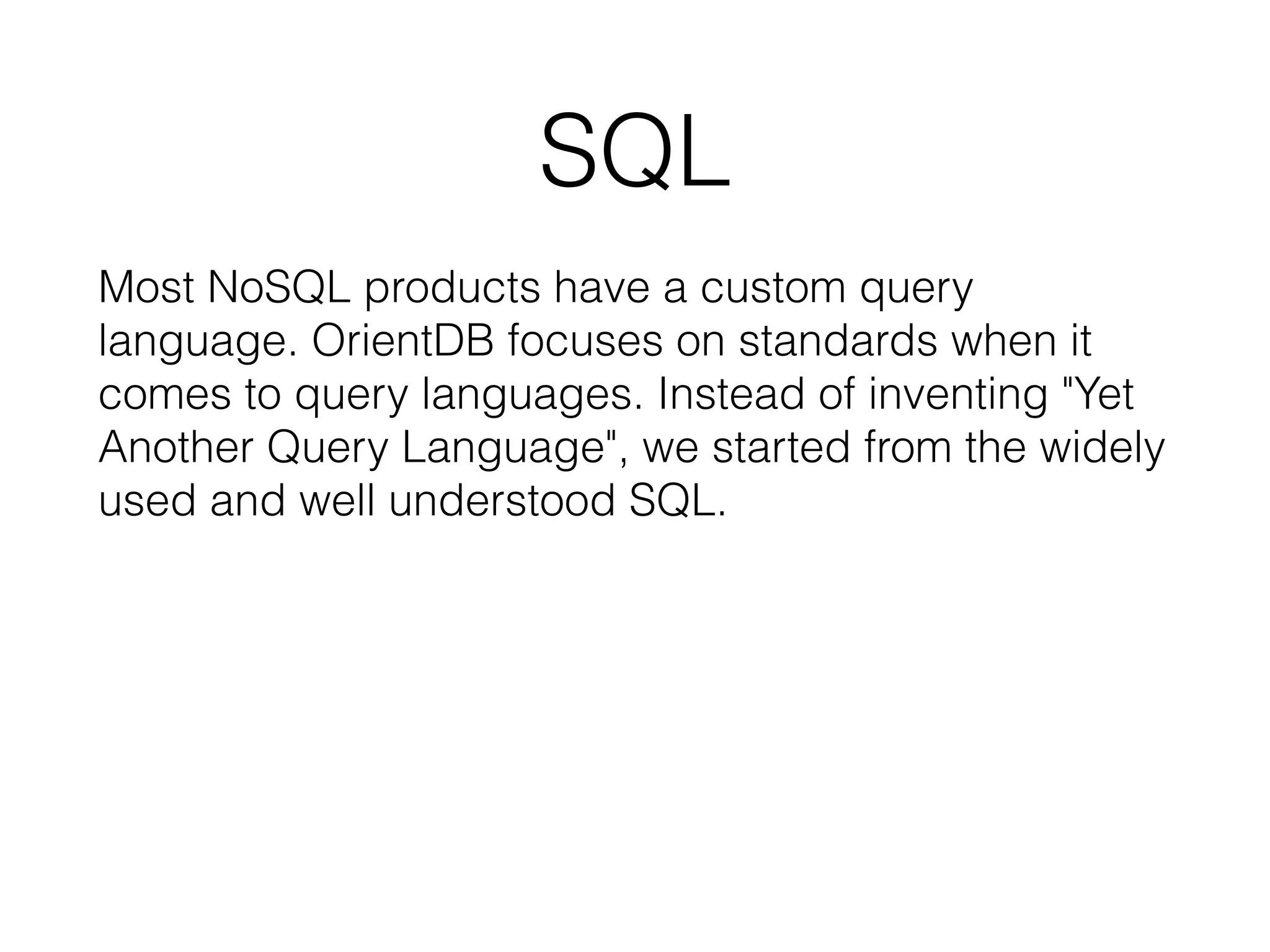 SQL

Most NoSQL products have a custom query language. OrientDB focuses on standards when it comes to query languages. Instead of inventing "Yet Another Query Language", we started from the widely used and well understood SQL.